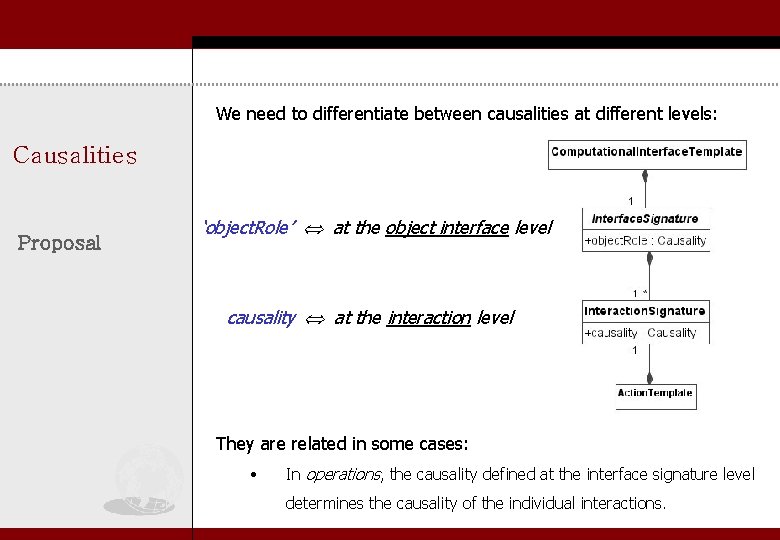 Causalities

Proposal

We need to differentiate between causalities at different levels:

'objectRole' $\Leftrightarrow$ at the object interface level

causality $\Leftrightarrow$ at the interaction level

ComputationalInterfaceTemplate

1

InterfaceSignature

+objectRole : Causality

1..*

InteractionSignature

+causality : Causality

1

ActionTemplate

They are related in some cases:

• In operations, the causality defined at the interface signature level determines the causality of the individual interactions.